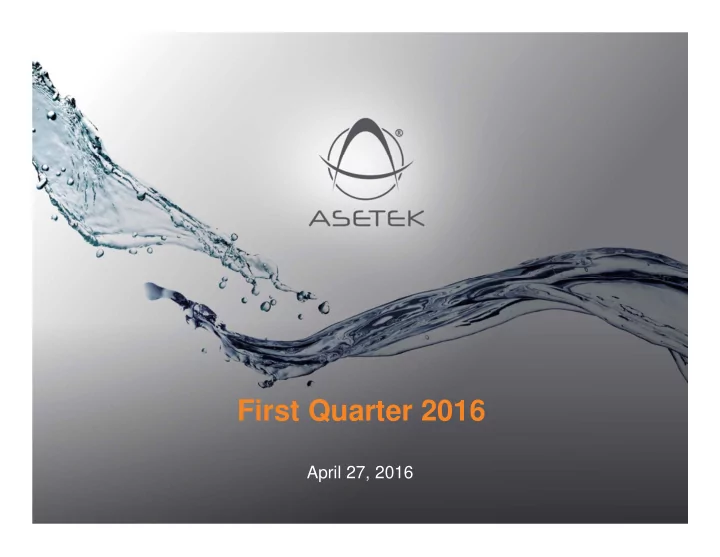 ®
ASETEK

First Quarter 2016

April 27, 2016